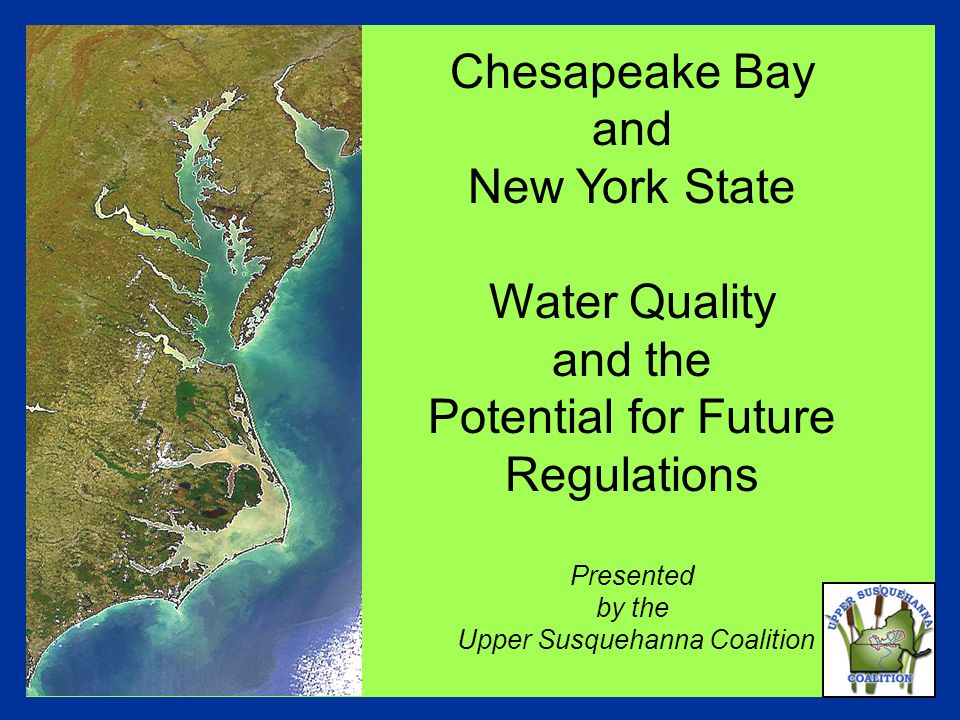 Chesapeake Bay
and
New York State

Water Quality
and the
Potential for Future
Regulations

Presented
by the
Upper Susquehanna Coalition

UPPER SUSQUEHANNA
COALITION